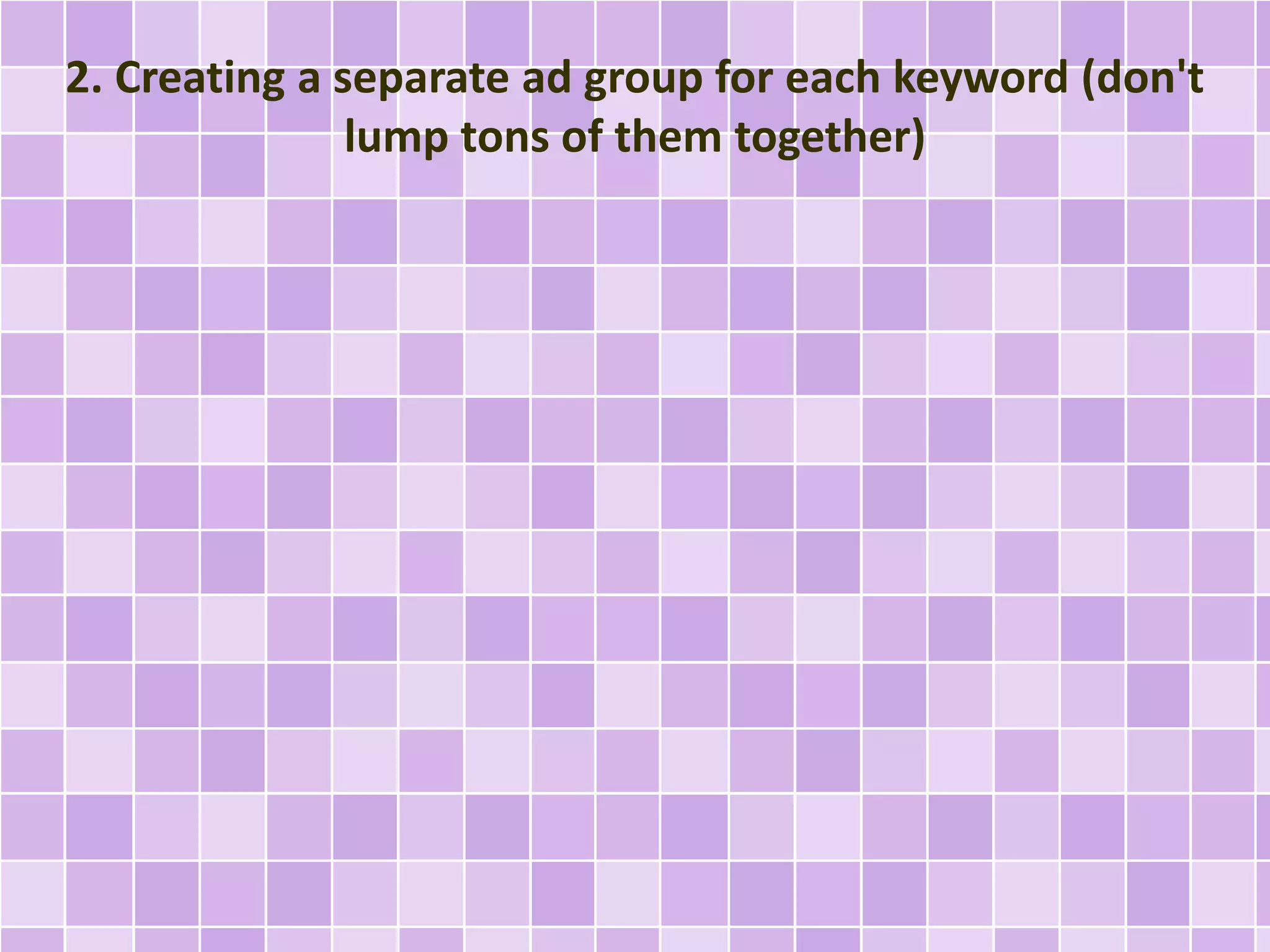 2. Creating a separate ad group for each keyword (don't lump tons of them together)